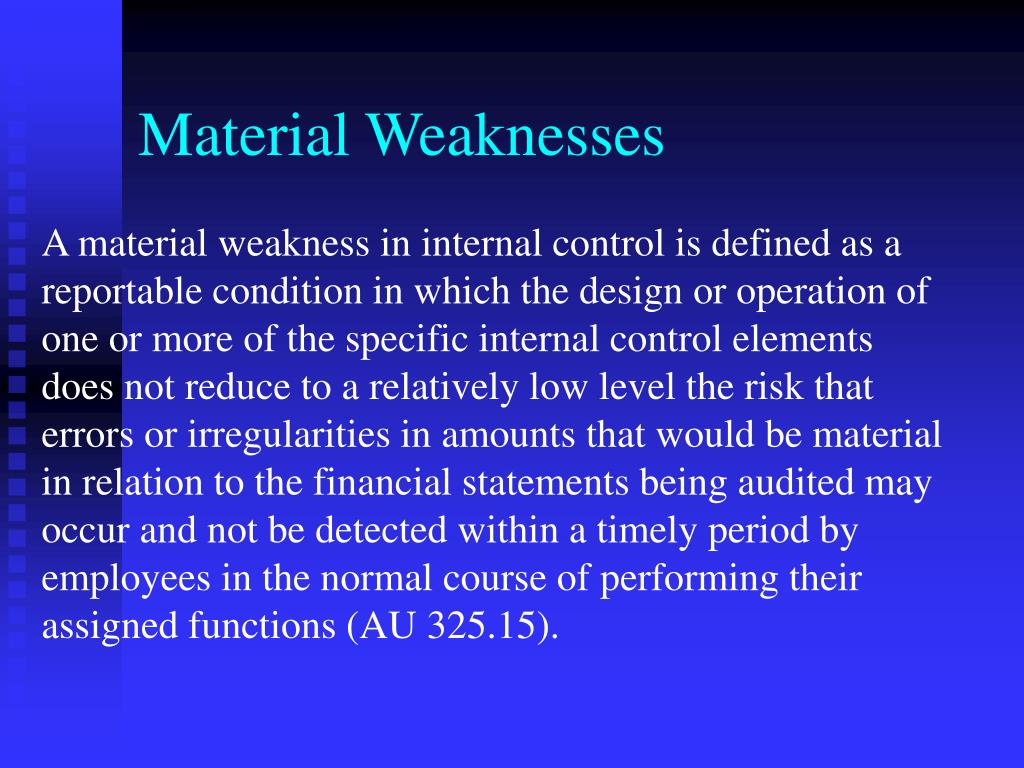 Material Weaknesses

A material weakness in internal control is defined as a reportable condition in which the design or operation of one or more of the specific internal control elements does not reduce to a relatively low level the risk that errors or irregularities in amounts that would be material in relation to the financial statements being audited may occur and not be detected within a timely period by employees in the normal course of performing their assigned functions (AU 325.15).